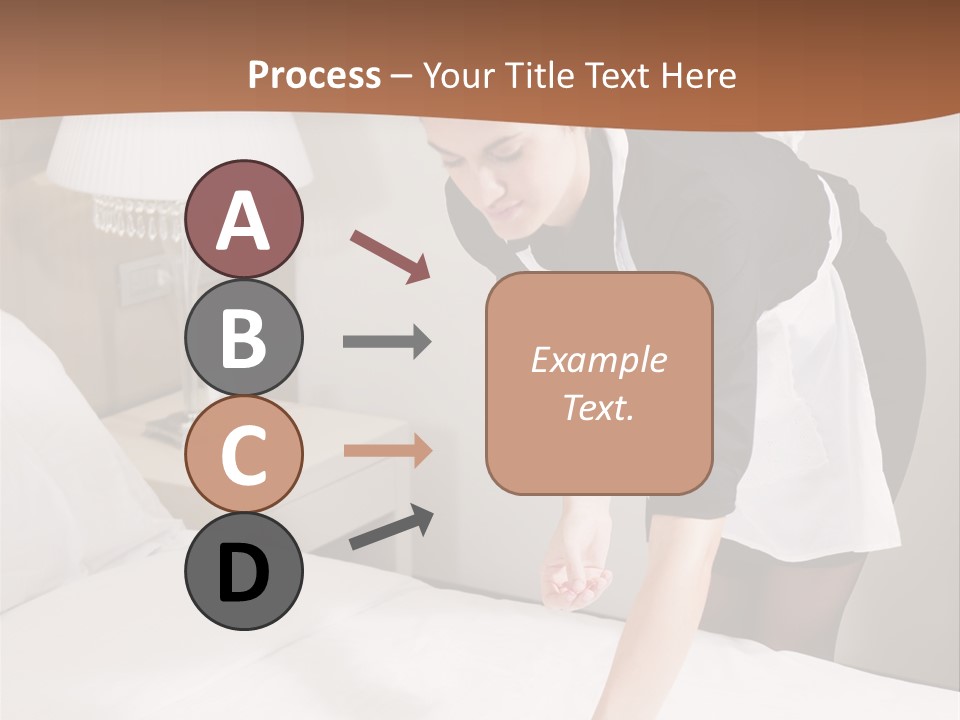 Process – Your Title Text Here

A

B

C

D

Example Text.